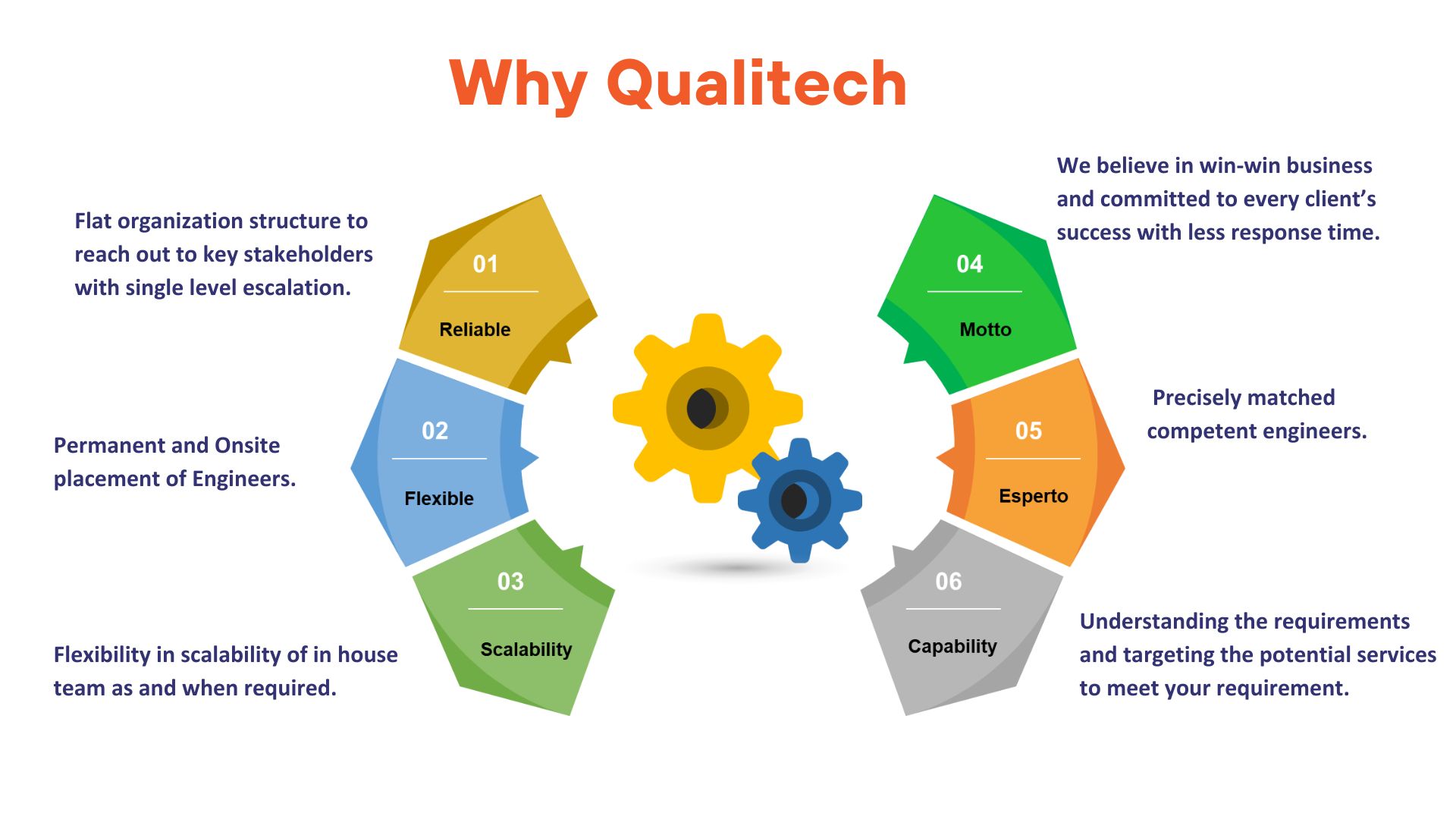 Why Qualitech

Flat organization structure to reach out to key stakeholders with single level escalation.

01

Reliable

Permanent and Onsite placement of Engineers.

02

Flexible

Flexibility in scalability of in house team as and when required.

03

Scalability

We believe in win-win business and committed to every client's success with less response time.

04

Motto

Precisely matched competent engineers.

05

Esperto

Understanding the requirements and targeting the potential services to meet your requirement.

06

Capability